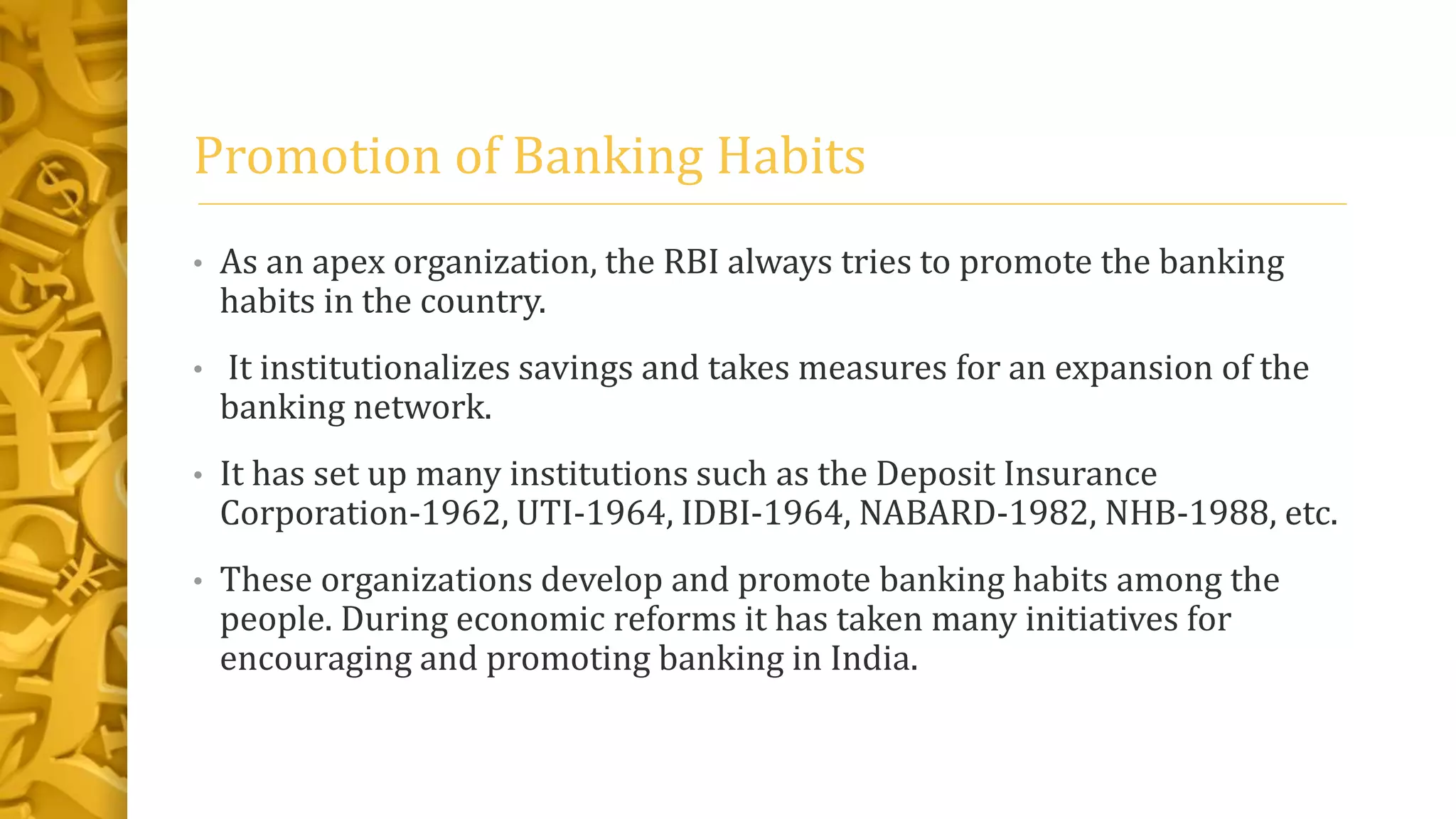 Promotion of Banking Habits

• As an apex organization, the RBI always tries to promote the banking habits in the country.

• It institutionalizes savings and takes measures for an expansion of the banking network.

• It has set up many institutions such as the Deposit Insurance Corporation-1962, UTI-1964, IDBI-1964, NABARD-1982, NHB-1988, etc.

• These organizations develop and promote banking habits among the people. During economic reforms it has taken many initiatives for encouraging and promoting banking in India.